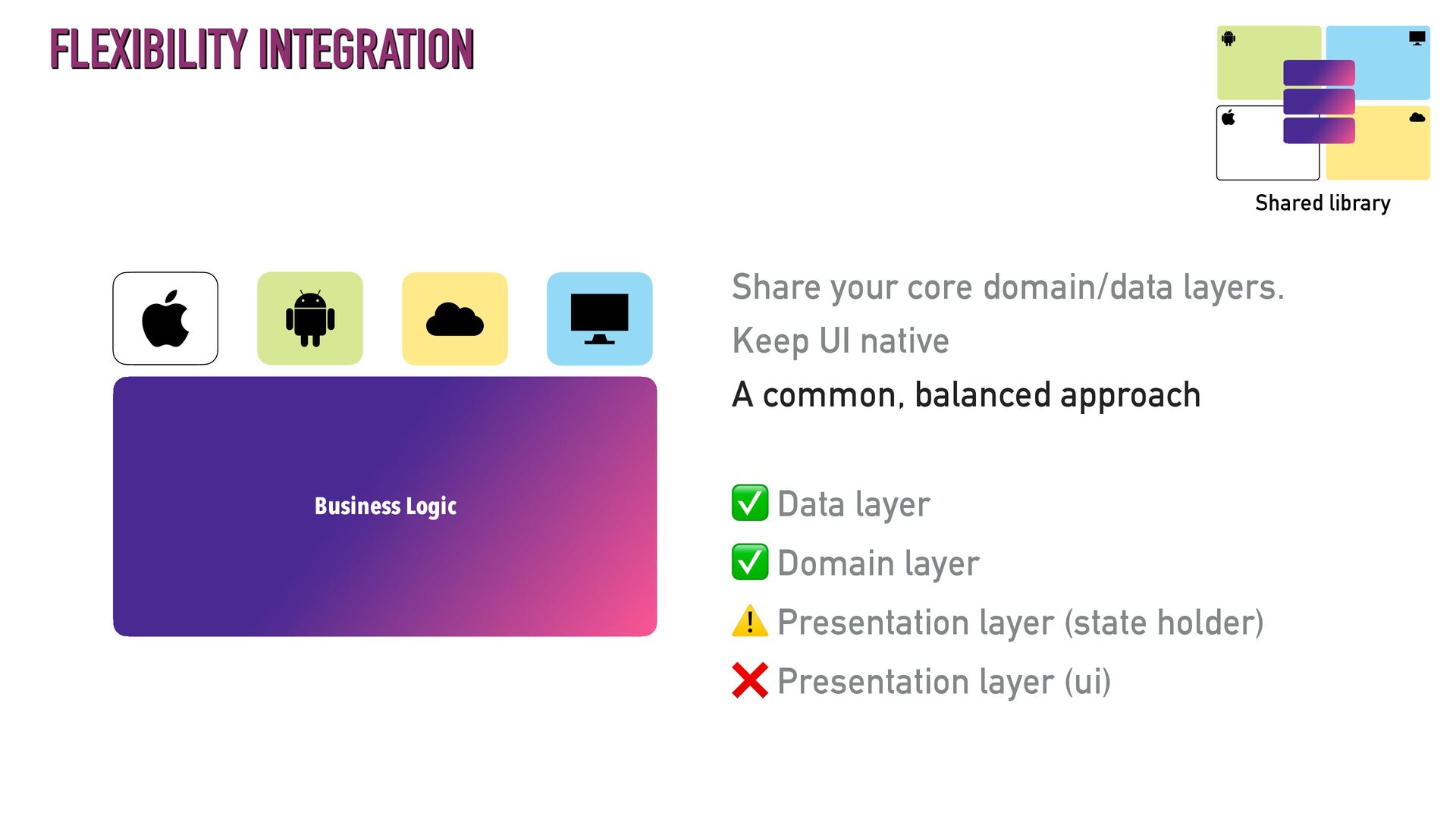 FLEXIBILITY INTEGRATION

Shared library

Business Logic

Share your core domain/data layers.

Keep UI native

A common, balanced approach

✅ Data layer

✅ Domain layer

⚠️ Presentation layer (state holder)

❌ Presentation layer (ui)